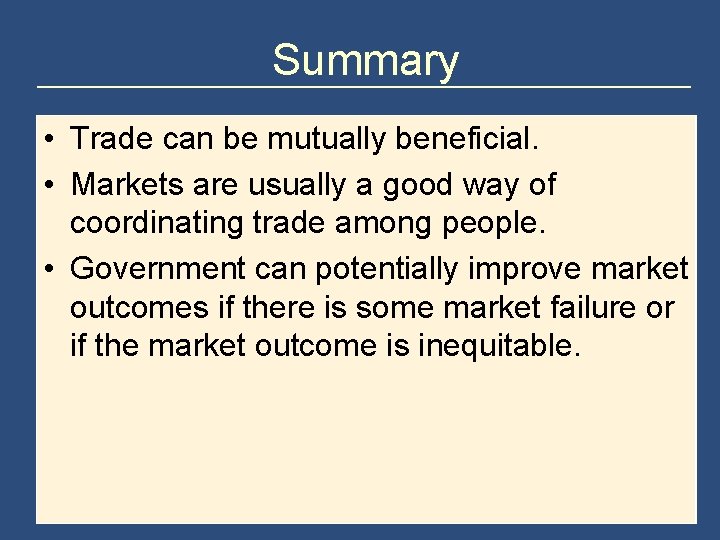 Summary

• Trade can be mutually beneficial.

• Markets are usually a good way of coordinating trade among people.

• Government can potentially improve market outcomes if there is some market failure or if the market outcome is inequitable.